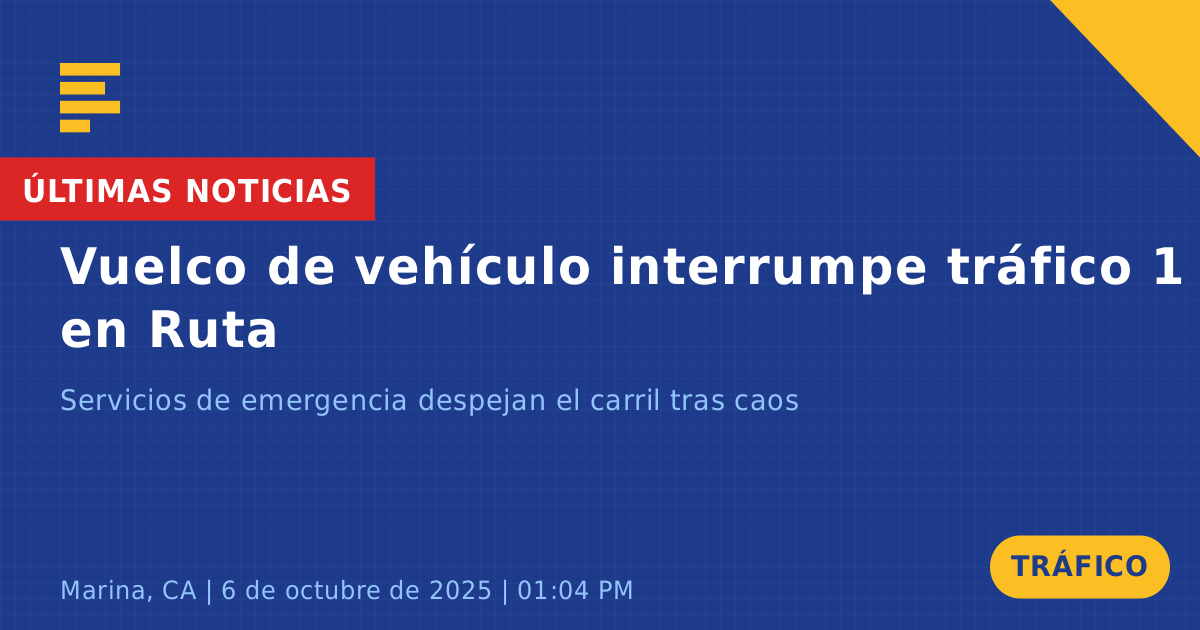 ÚLTIMAS NOTICIAS

Vuelco de vehículo interrumpe tráfico 1 en Ruta

Servicios de emergencia despejan el carril tras caos

Marina, CA | 6 de octubre de 2025 | 01:04 PM

TRÁFICO